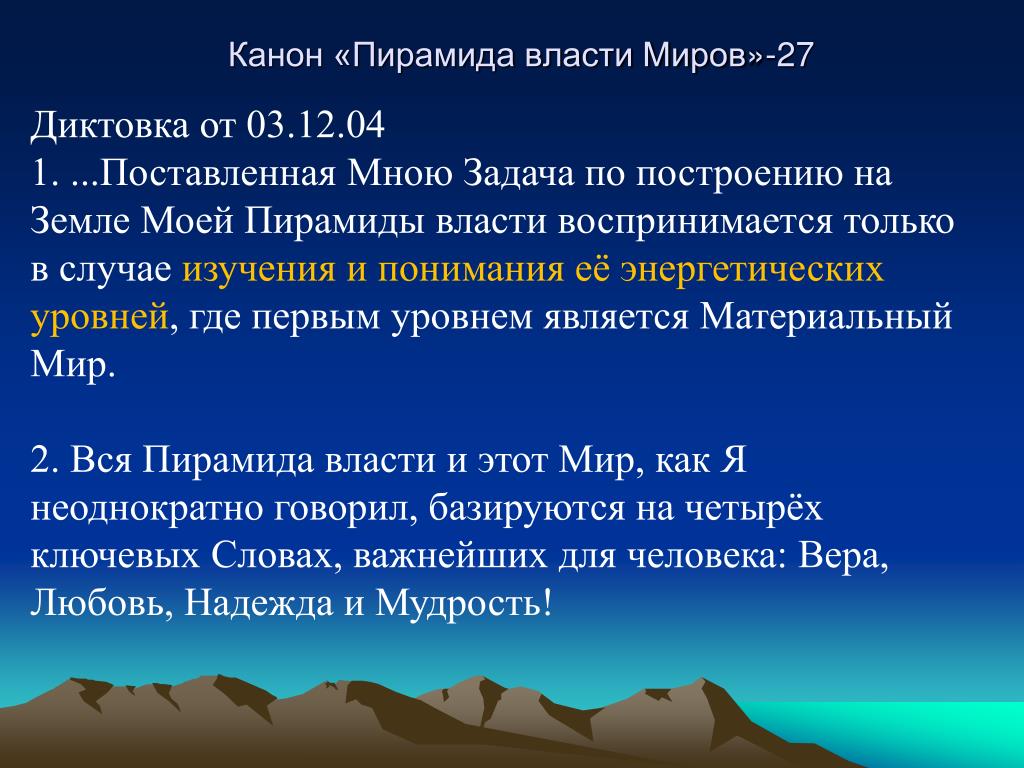 Канон «Пирамида власти Миров»-27

Диктовка от 03.12.04
1. ...Поставленная Мною Задача по построению на Земле Моей Пирамиды власти воспринимается только в случае изучения и понимания её энергетических уровней, где первым уровнем является Материальный Мир.

2. Вся Пирамида власти и этот Мир, как Я неоднократно говорил, базируются на четырёх ключевых Словах, важнейших для человека: Вера, Любовь, Надежда и Мудрость!